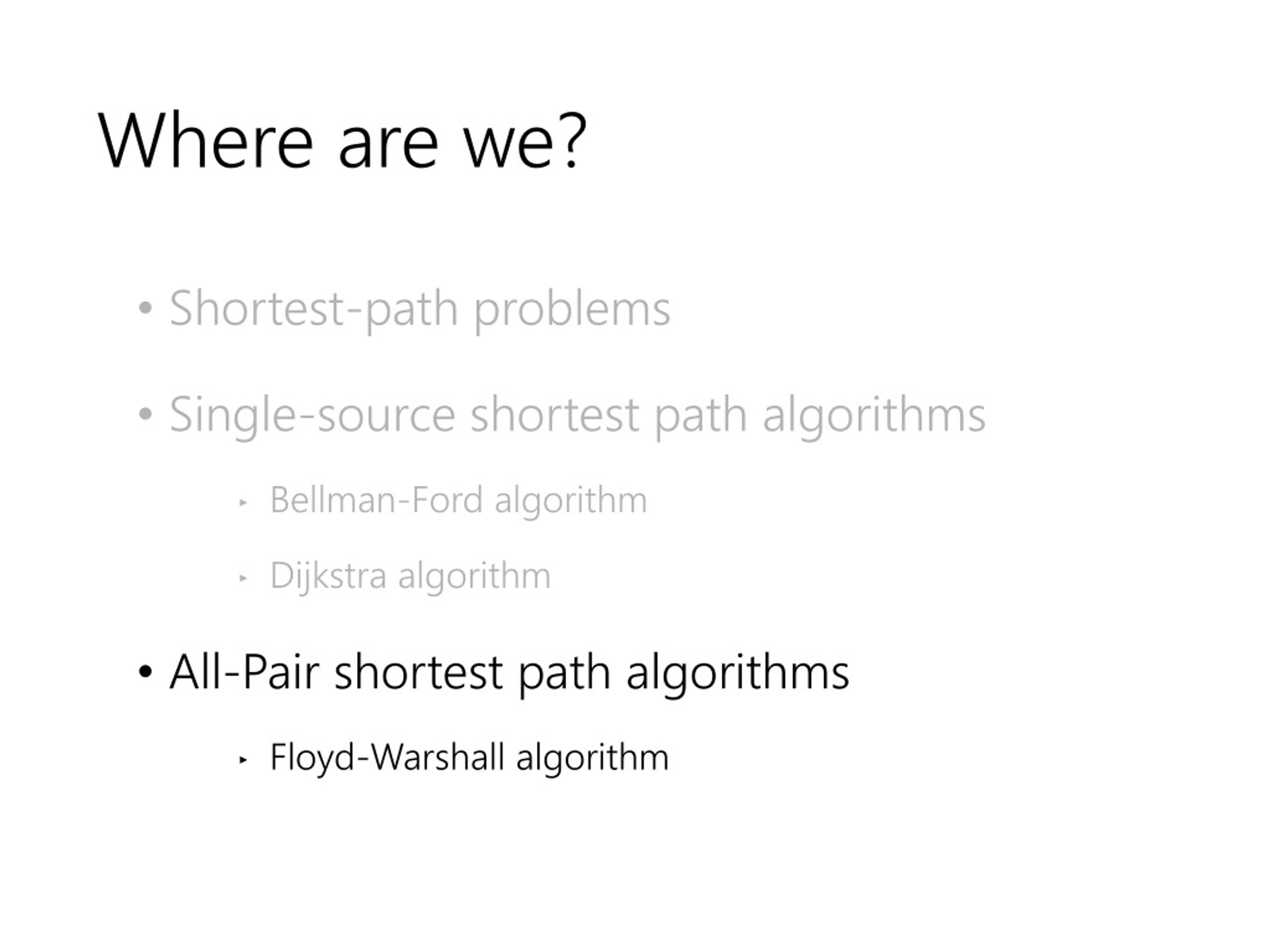 Where are we?

• Shortest-path problems

• Single-source shortest path algorithms

‣ Bellman-Ford algorithm

‣ Dijkstra algorithm

• All-Pair shortest path algorithms

‣ Floyd-Warshall algorithm